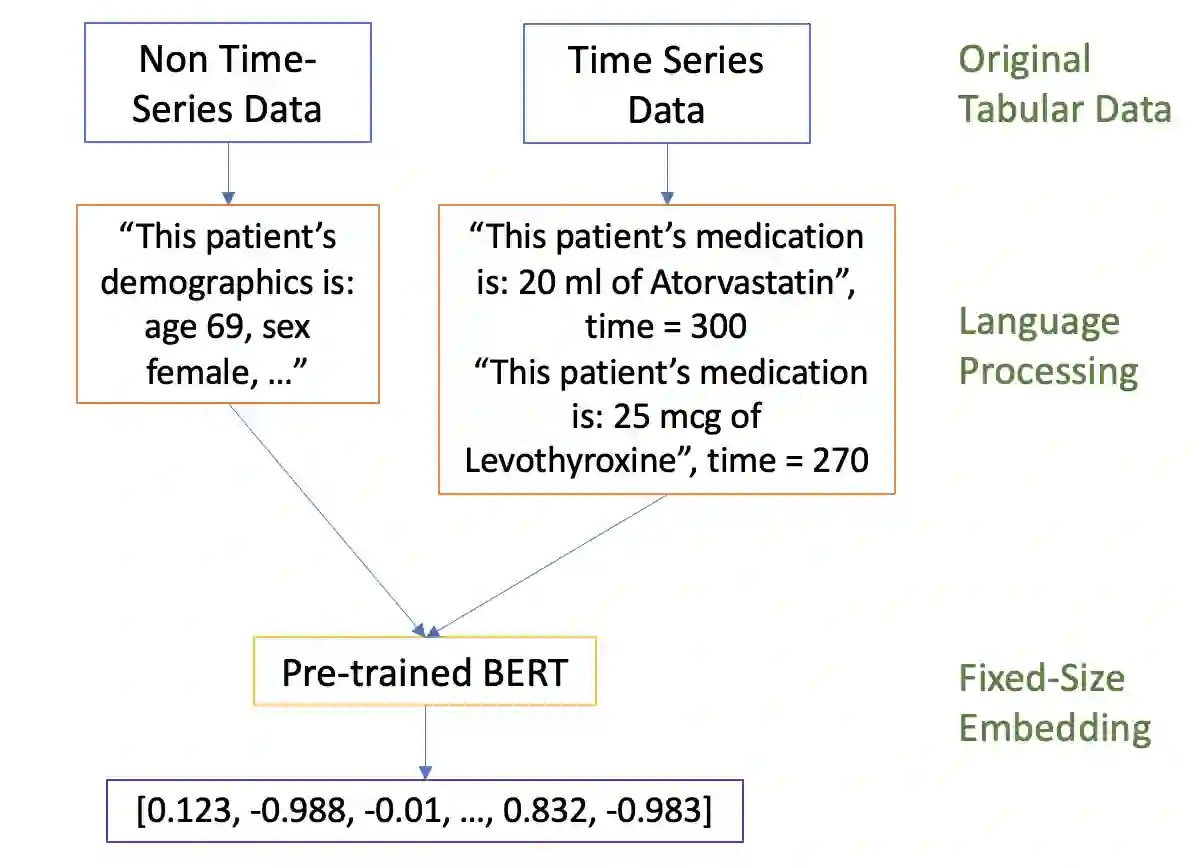 Non Time-Series Data

Time Series Data

Original Tabular Data

“This patient’s demographics is: age 69, sex female, …”

“This patient’s medication is: 20 ml of Atorvastatin”, time = 300
“This patient’s medication is: 25 mcg of Levothyroxine”, time = 270

Language Processing

Pre-trained BERT

Fixed-Size Embedding

[0.123, -0.988, -0.01, …, 0.832, -0.983]